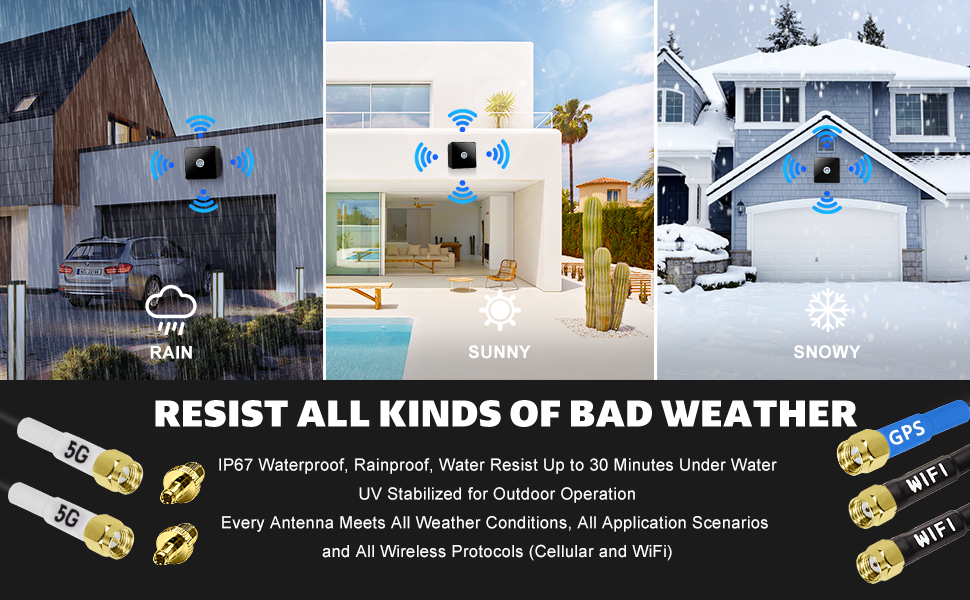 RAIN

SUNNY

SNOWY

RESIST ALL KINDS OF BAD WEATHER

IP67 Waterproof, Rainproof, Water Resist Up to 30 Minutes Under Water
UV Stabilized for Outdoor Operation
Every Antenna Meets All Weather Conditions, All Application Scenarios and All Wireless Protocols (Cellular and WiFi)

5G
5G
GPS
WIFI
WIFI